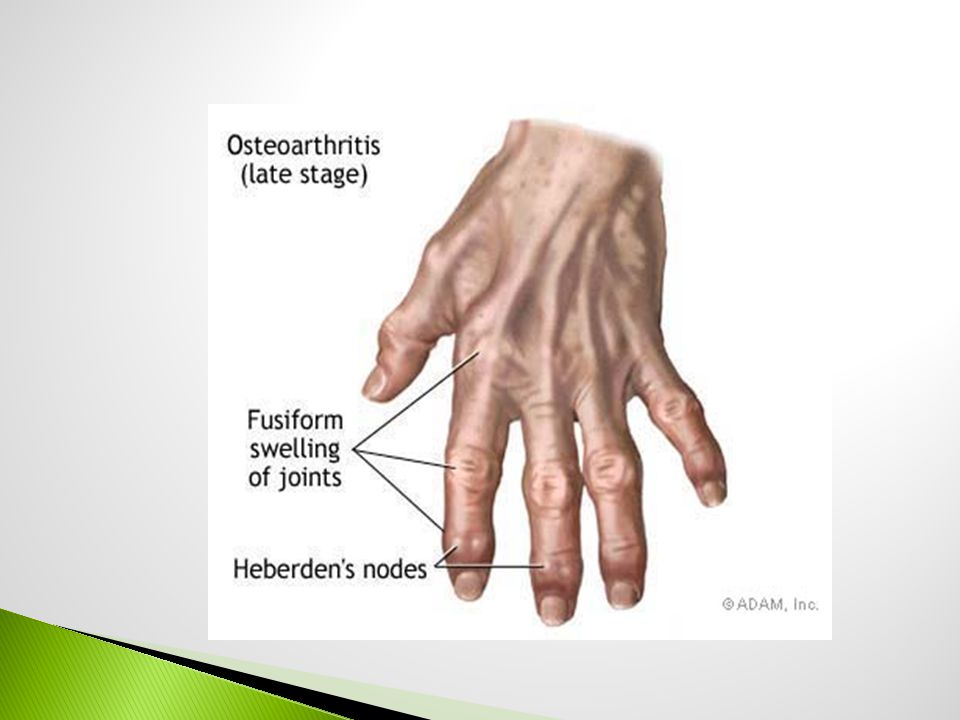 Osteoarthritis
(late stage)

Fusiform
swelling
of joints

Heberden's nodes

©ADAM, Inc.